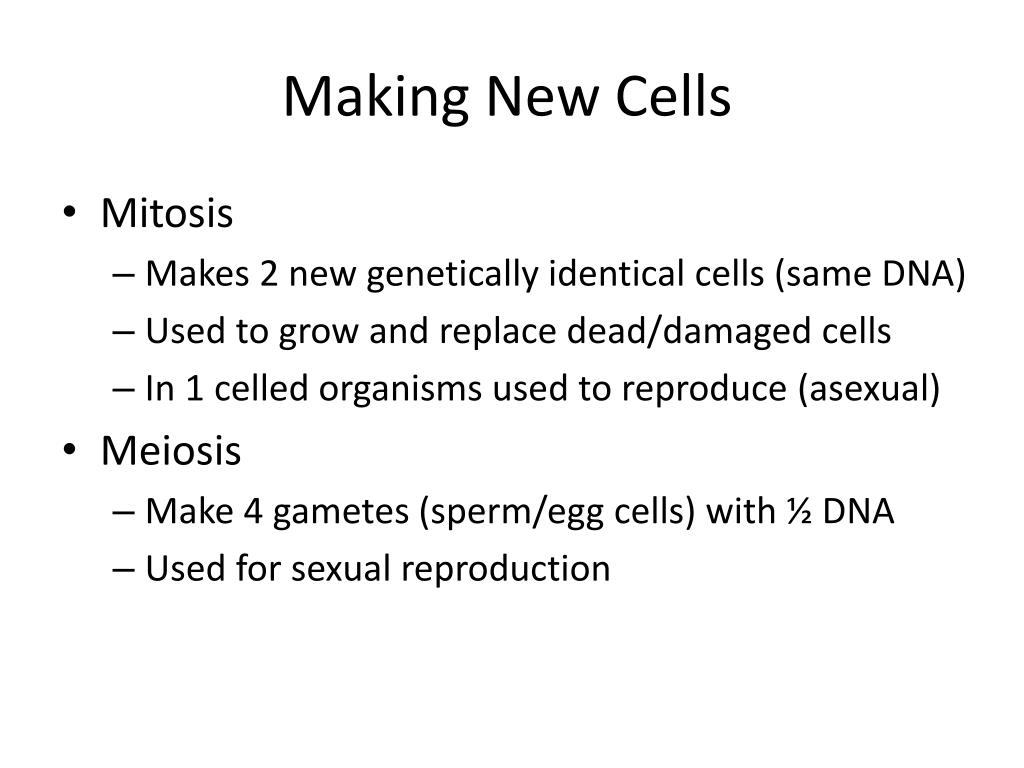 Making New Cells

• Mitosis
– Makes 2 new genetically identical cells (same DNA)
– Used to grow and replace dead/damaged cells
– In 1 celled organisms used to reproduce (asexual)
• Meiosis
– Make 4 gametes (sperm/egg cells) with ½ DNA
– Used for sexual reproduction